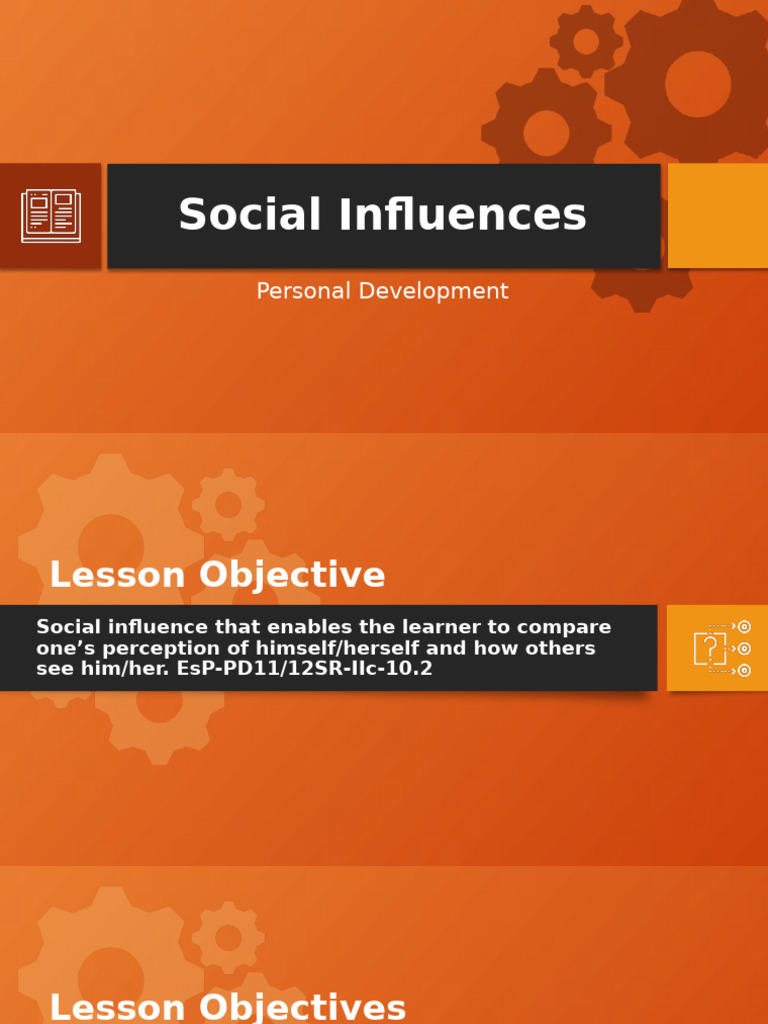 Social Influences

Personal Development

Lesson Objective

Social influence that enables the learner to compare one's perception of himself/herself and how others see him/her. EsP-PD11/12SR-IIc-10.2

Lesson Objectives